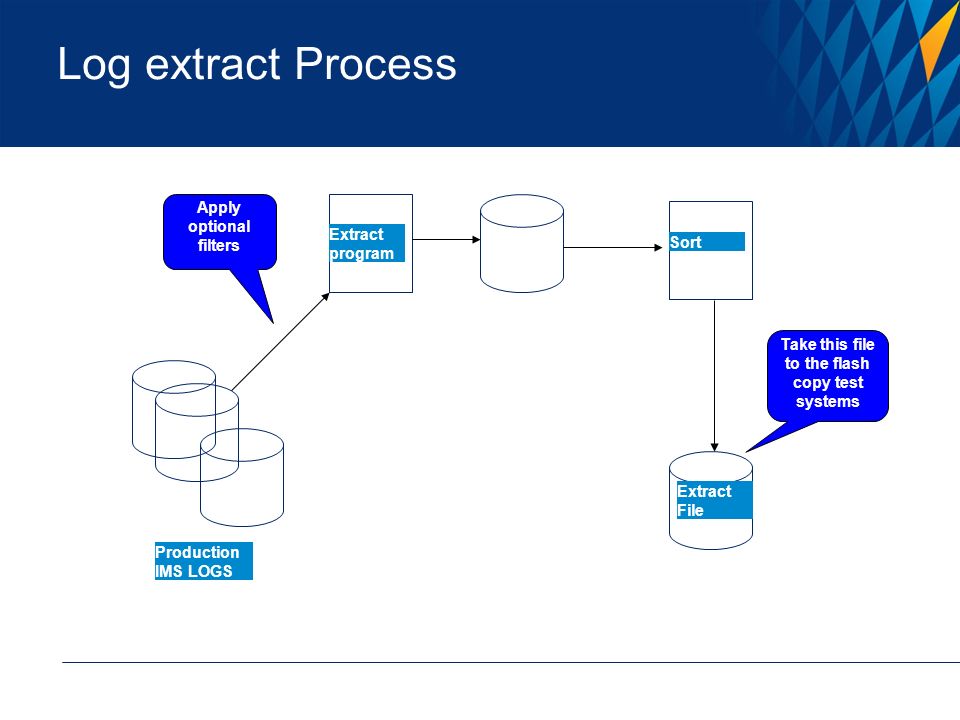 Log extract Process

Apply optional filters

Extract program

Sort

Take this file to the flash copy test systems

Extract File

Production IMS LOGS